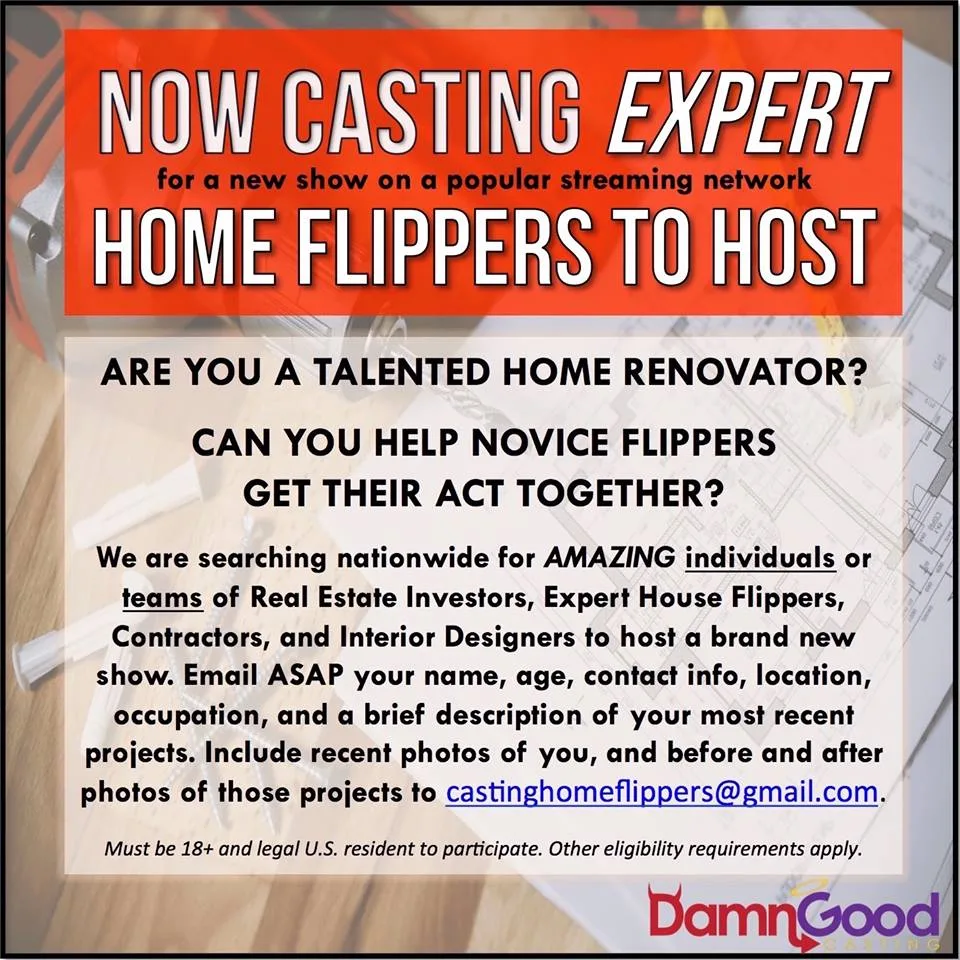 NOW CASTING EXPERT
for a new show on a popular streaming network
HOME FLIPPERS TO HOST

ARE YOU A TALENTED HOME RENOVATOR?

CAN YOU HELP NOVICE FLIPPERS GET THEIR ACT TOGETHER?

We are searching nationwide for AMAZING individuals or teams of Real Estate Investors, Expert House Flippers, Contractors, and Interior Designers to host a brand new show. Email ASAP your name, age, contact info, location, occupation, and a brief description of your most recent projects. Include recent photos of you, and before and after photos of those projects to castinghomeflippers@gmail.com.

Must be 18+ and legal U.S. resident to participate. Other eligibility requirements apply.

DamnGood CASTING